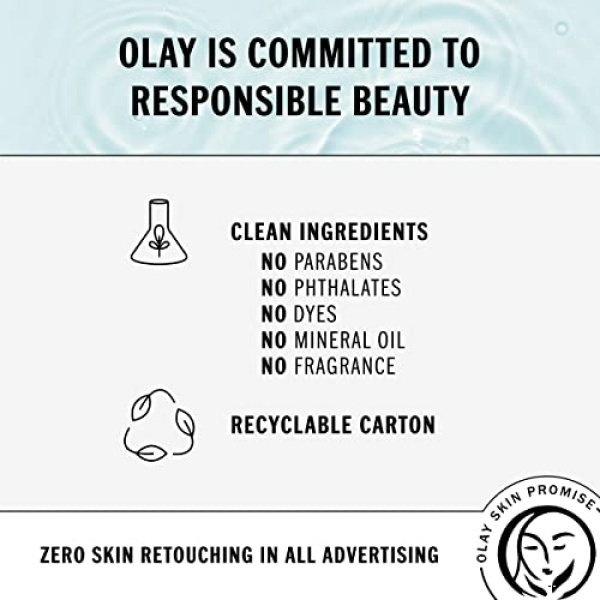 OLAY IS COMMITTED TO RESPONSIBLE BEAUTY

CLEAN INGREDIENTS
NO PARABENS
NO PHTHALATES
NO DYES
NO MINERAL OIL
NO FRAGRANCE

RECYCLABLE CARTON

ZERO SKIN RETOUCHING IN ALL ADVERTISING

OLAY SKIN PROMISE